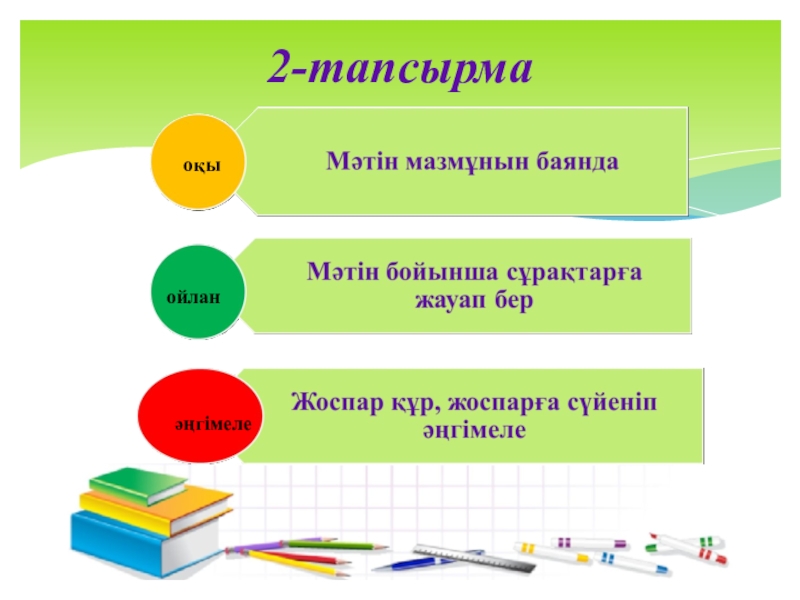 2-тапсырма

оқы

Мәтін мазмұнын баянда

ойлан

Мәтін бойынша сұрақтарға жауап бер

әңгімеле

Жоспар құр, жоспарға сүйеніп әңгімеле